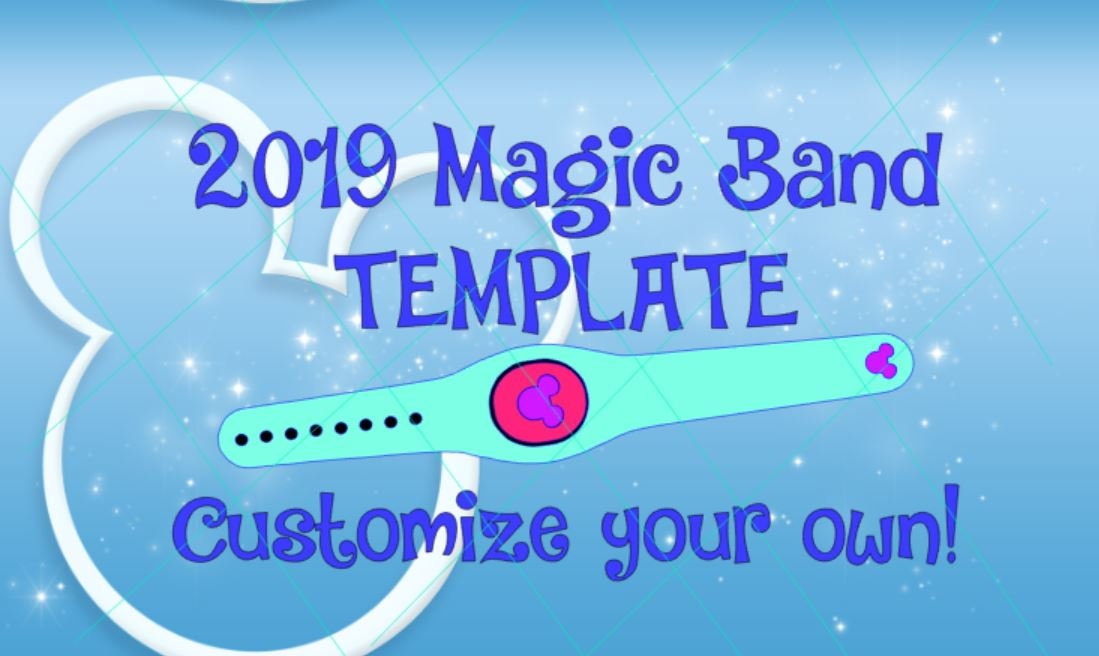 2019 Magic Band TEMPLATE

Customize your own!